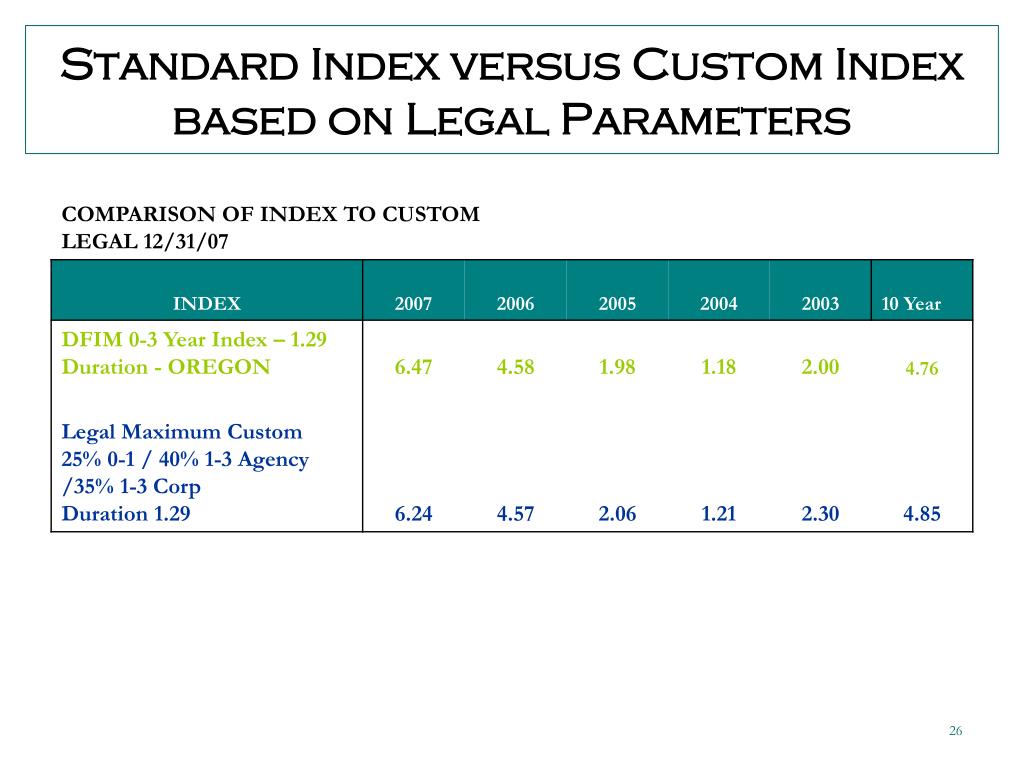 Standard Index versus Custom Index based on Legal Parameters

COMPARISON OF INDEX TO CUSTOM
LEGAL 12/31/07

| INDEX | 2007 | 2006 | 2005 | 2004 | 2003 | 10 Year |
|---|---|---|---|---|---|---|
| DFIM 0-3 Year Index – 1.29 Duration - OREGON | 6.47 | 4.58 | 1.98 | 1.18 | 2.00 | 4.76 |
| Legal Maximum Custom 25% 0-1 / 40% 1-3 Agency /35% 1-3 Corp Duration 1.29 | 6.24 | 4.57 | 2.06 | 1.21 | 2.30 | 4.85 |

26